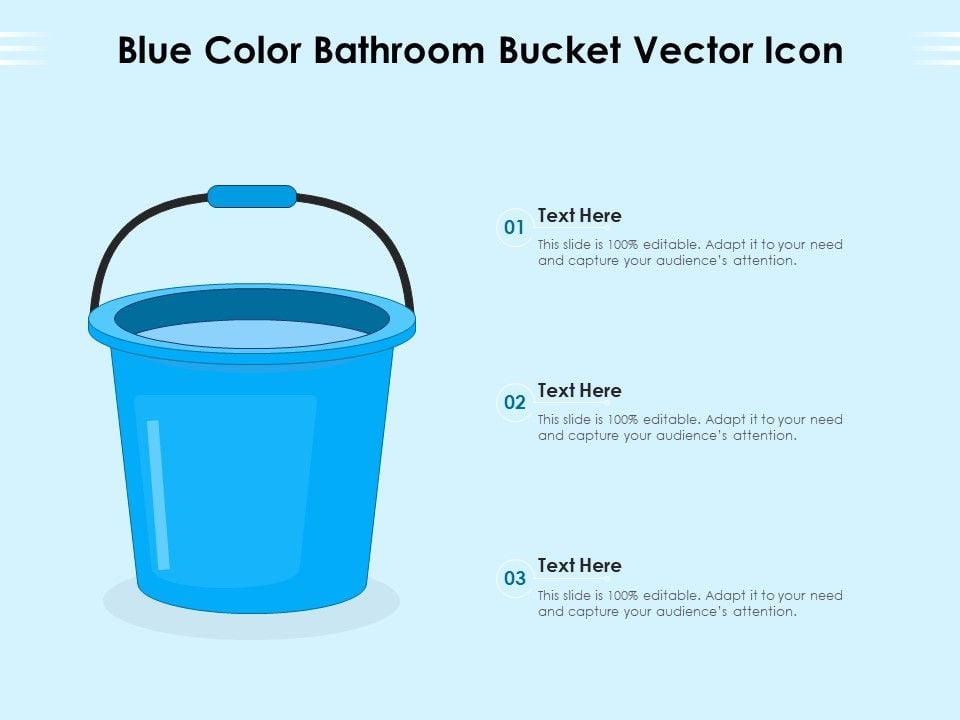 Blue Color Bathroom Bucket Vector Icon

01
Text Here
This slide is 100% editable. Adapt it to your need and capture your audience's attention.

02
Text Here
This slide is 100% editable. Adapt it to your need and capture your audience's attention.

03
Text Here
This slide is 100% editable. Adapt it to your need and capture your audience's attention.